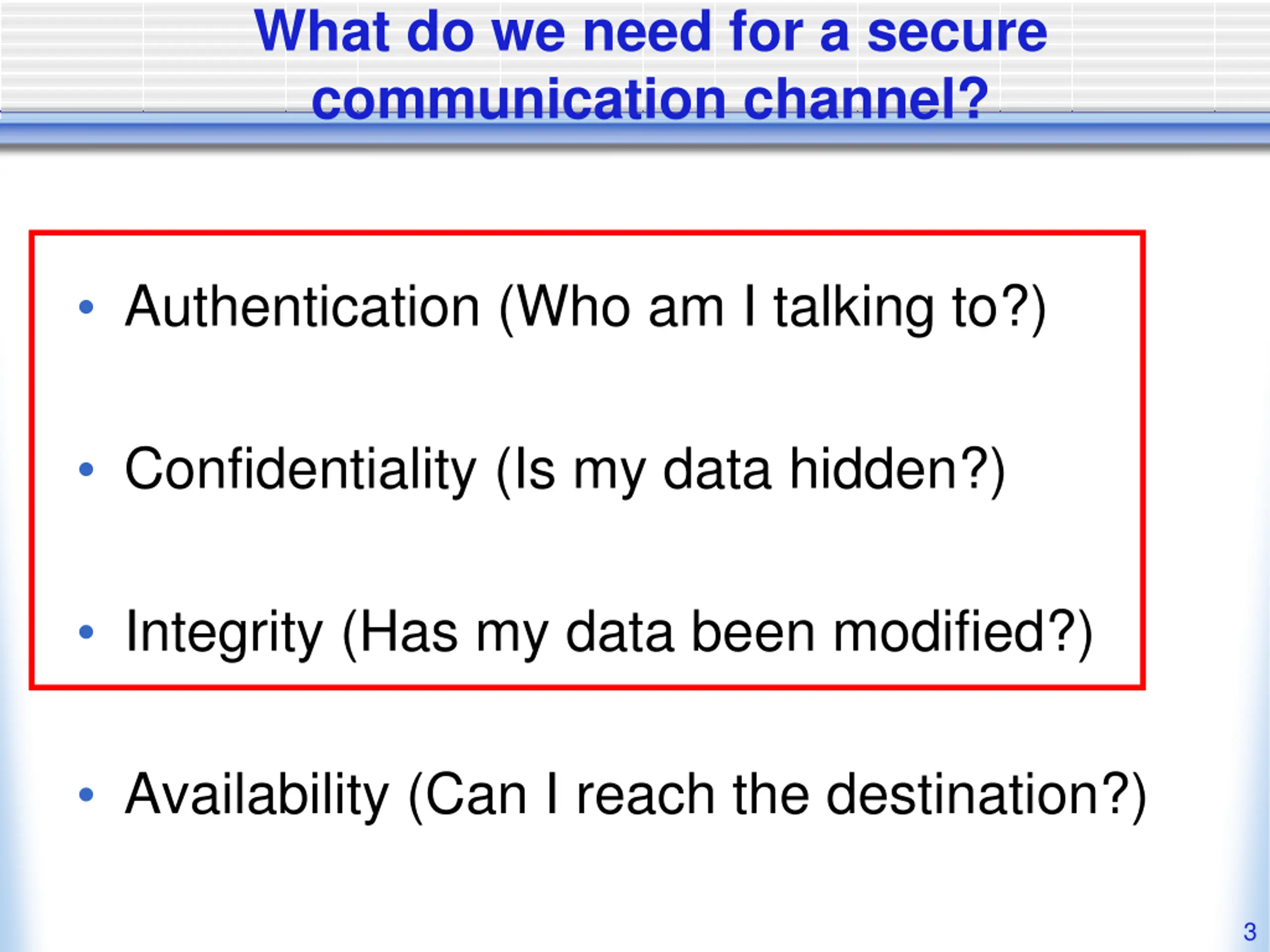 What do we need for a secure communication channel?

• Authentication (Who am I talking to?)

• Confidentiality (Is my data hidden?)

• Integrity (Has my data been modified?)

• Availability (Can I reach the destination?)

3